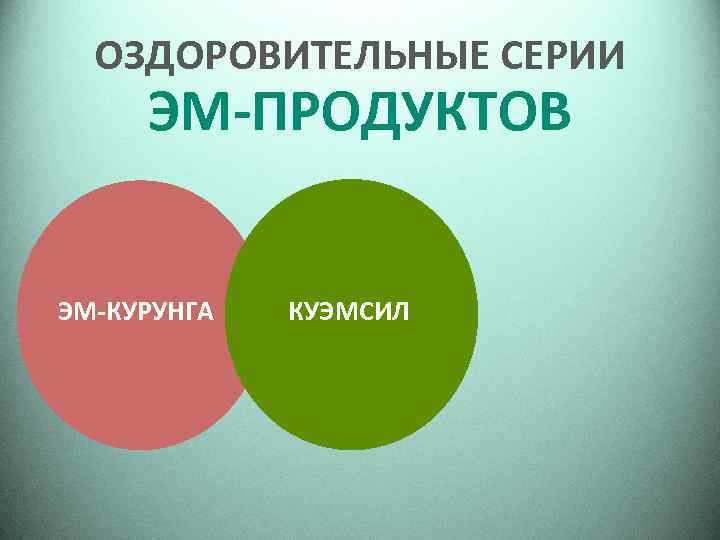 ОЗДОРОВИТЕЛЬНЫЕ СЕРИИ
ЭМ-ПРОДУКТОВ

ЭМ-КУРУНГА

КУЭМСИЛ